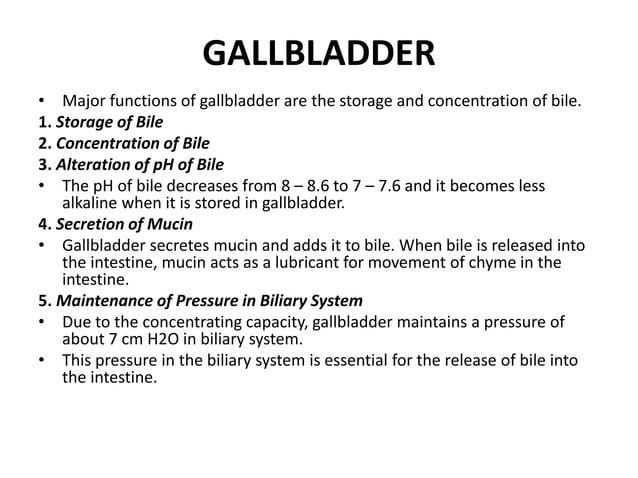 GALLBLADDER

• Major functions of gallbladder are the storage and concentration of bile.

1. Storage of Bile

2. Concentration of Bile

3. Alteration of pH of Bile

• The pH of bile decreases from 8 – 8.6 to 7 – 7.6 and it becomes less alkaline when it is stored in gallbladder.

4. Secretion of Mucin

• Gallbladder secretes mucin and adds it to bile. When bile is released into the intestine, mucin acts as a lubricant for movement of chyme in the intestine.

5. Maintenance of Pressure in Biliary System

• Due to the concentrating capacity, gallbladder maintains a pressure of about 7 cm H2O in biliary system.

• This pressure in the biliary system is essential for the release of bile into the intestine.